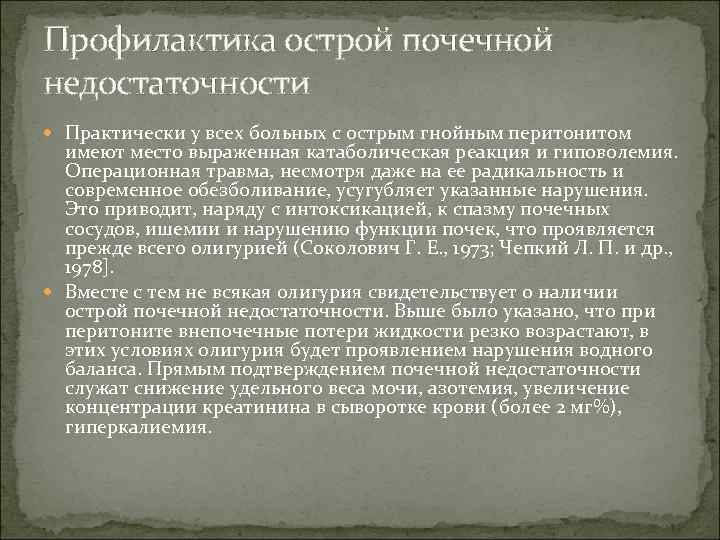 Профилактика острой почечной недостаточности

Практически у всех больных с острым гнойным перитонитом имеют место выраженная катаболическая реакция и гиповолемия. Операционная травма, несмотря даже на ее радикальность и современное обезболивание, усугубляет указанные нарушения. Это приводит, наряду с интоксикацией, к спазму почечных сосудов, ишемии и нарушению функции почек, что проявляется прежде всего олигурией (Соколович Г. Е., 1973; Чепкий Л. П. и др., 1978].

Вместе с тем не всякая олигурия свидетельствует о наличии острой почечной недостаточности. Выше было указано, что при перитоните внепочечные потери жидкости резко возрастают, в этих условиях олигурия будет проявлением нарушения водного баланса. Прямым подтверждением почечной недостаточности служат снижение удельного веса мочи, азотемия, увеличение концентрации креатинина в сыворотке крови (более 2 мг%), гиперкалиемия.